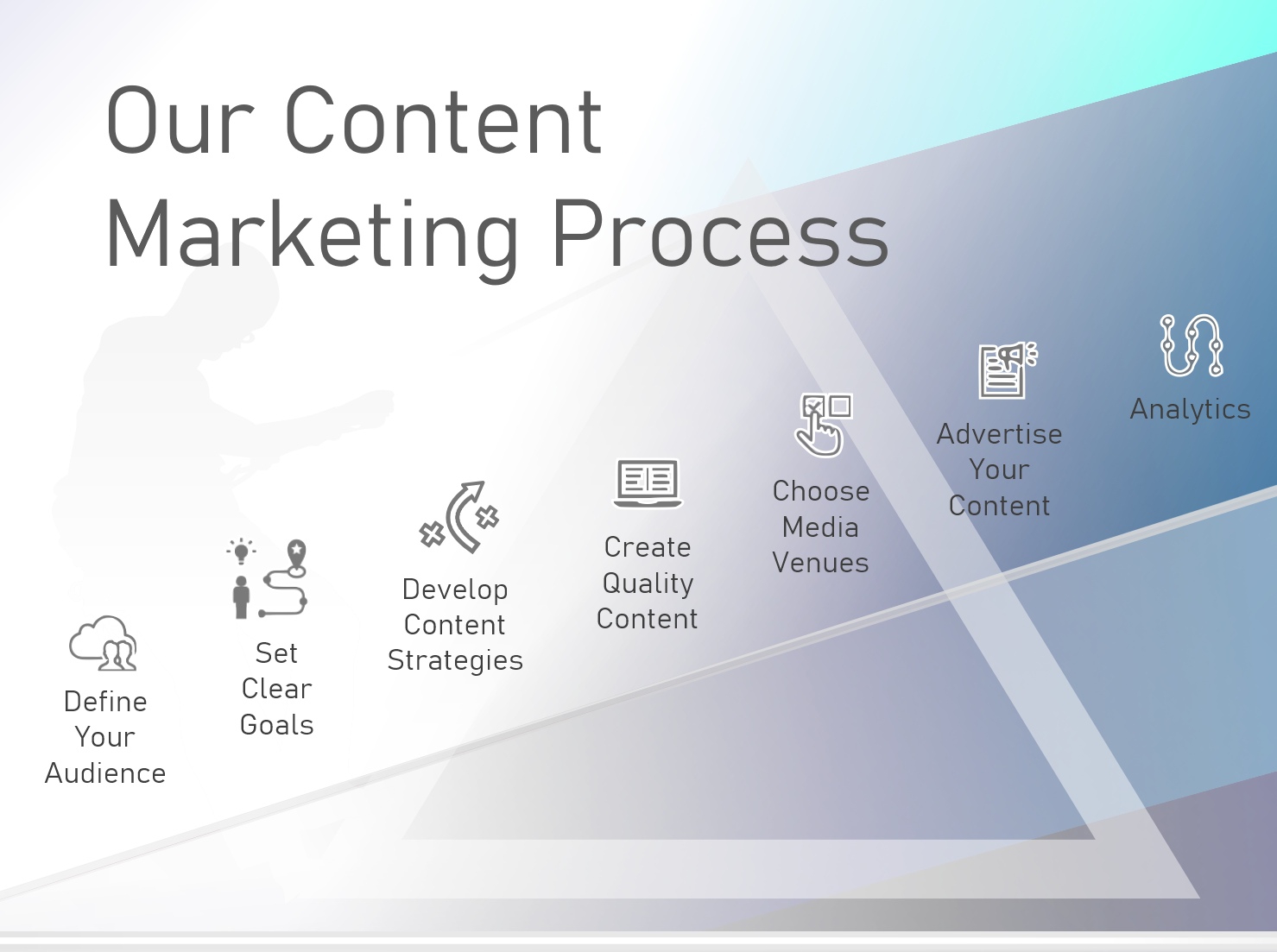 Our Content Marketing Process

Define Your Audience

Set Clear Goals

Develop Content Strategies

Create Quality Content

Choose Media Venues

Advertise Your Content

Analytics